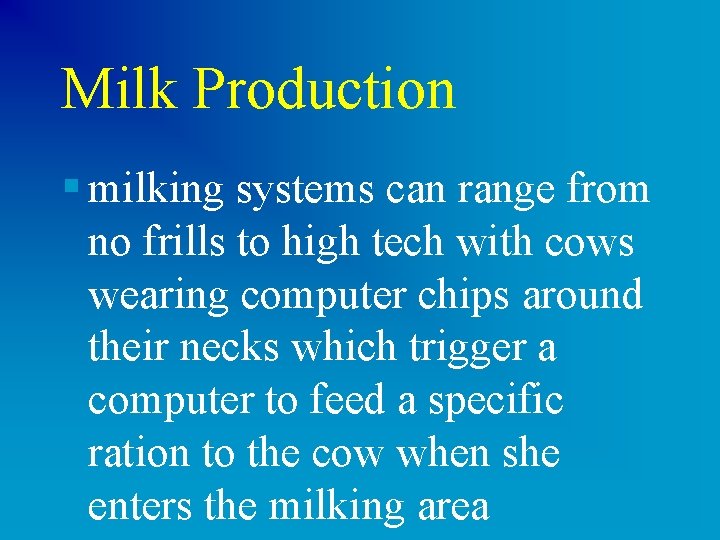 Milk Production

▪ milking systems can range from no frills to high tech with cows wearing computer chips around their necks which trigger a computer to feed a specific ration to the cow when she enters the milking area